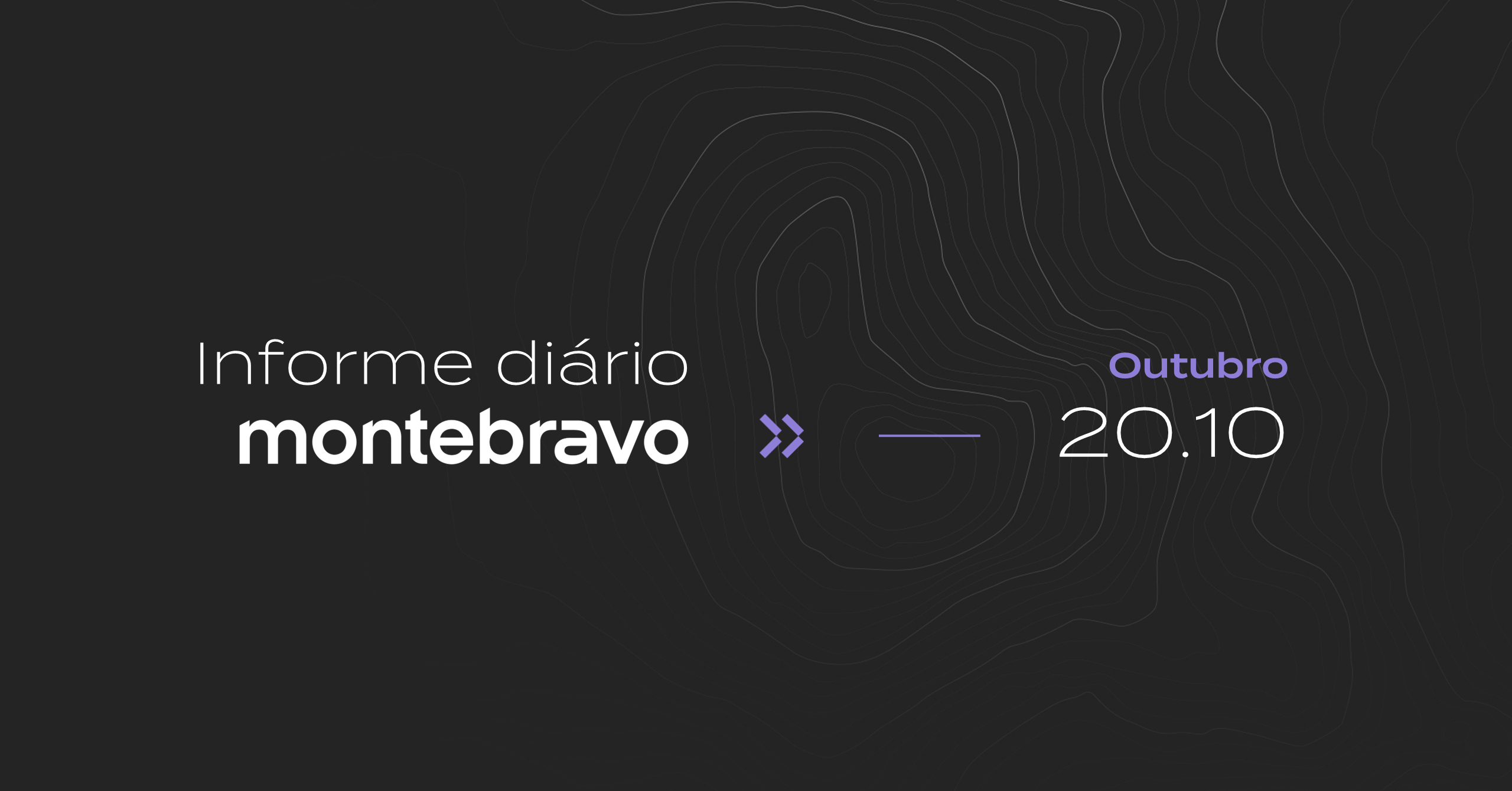 Informe diário
montebravo

Outubro
20.10